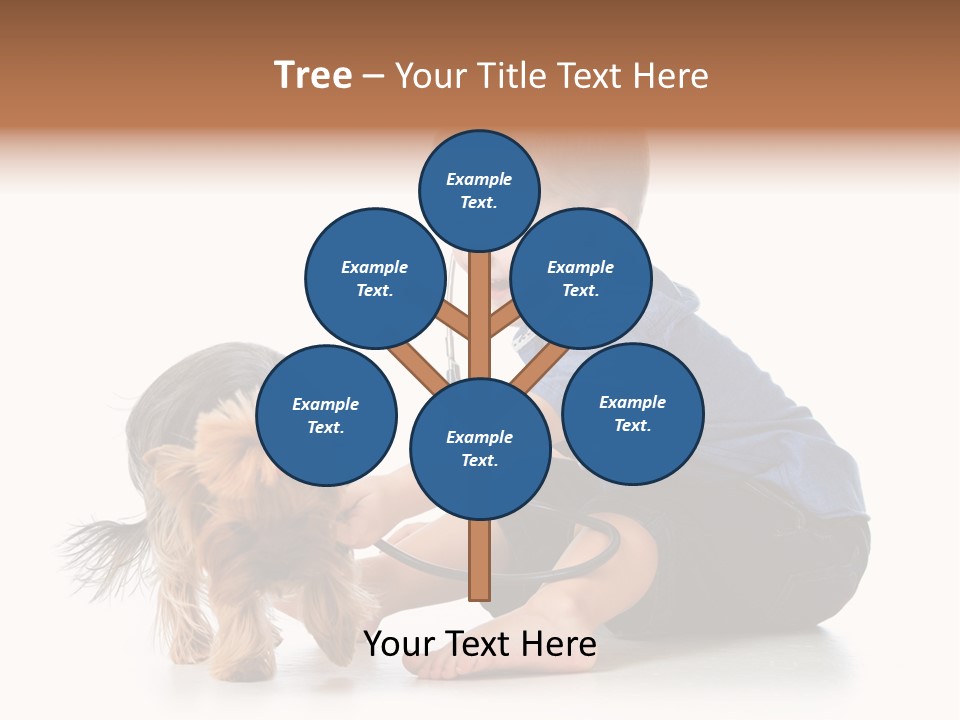 Tree – Your Title Text Here

Example Text.

Example Text.

Example Text.

Example Text.

Example Text.

Example Text.

Your Text Here